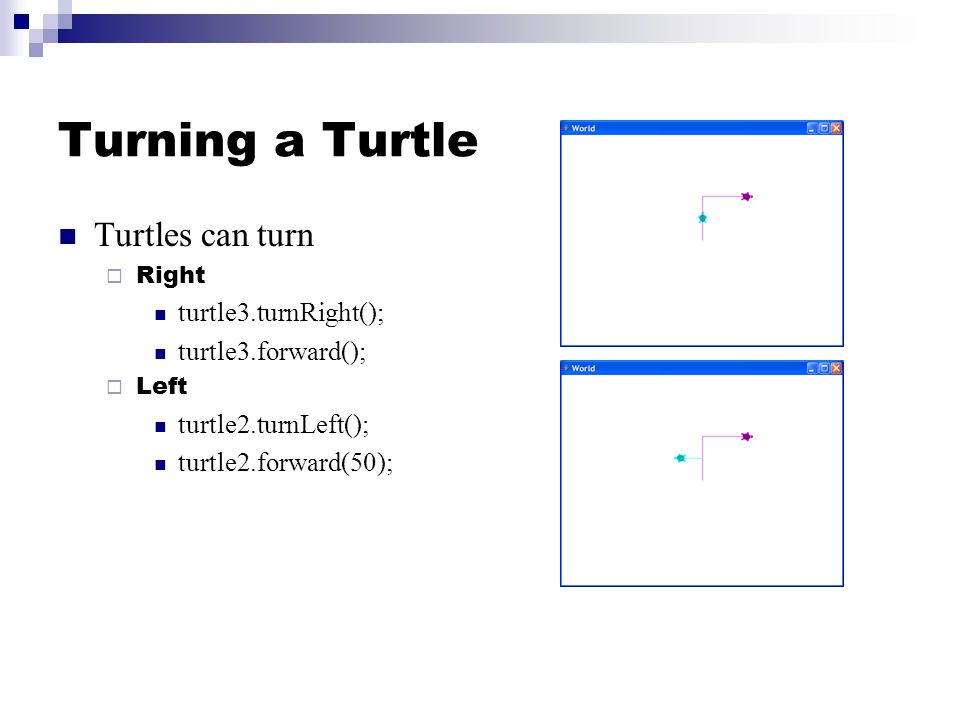 Turning a Turtle

Turtles can turn

Right

turtle3.turnRight();

turtle3.forward();

Left

turtle2.turnLeft();

turtle2.forward(50);

World

World